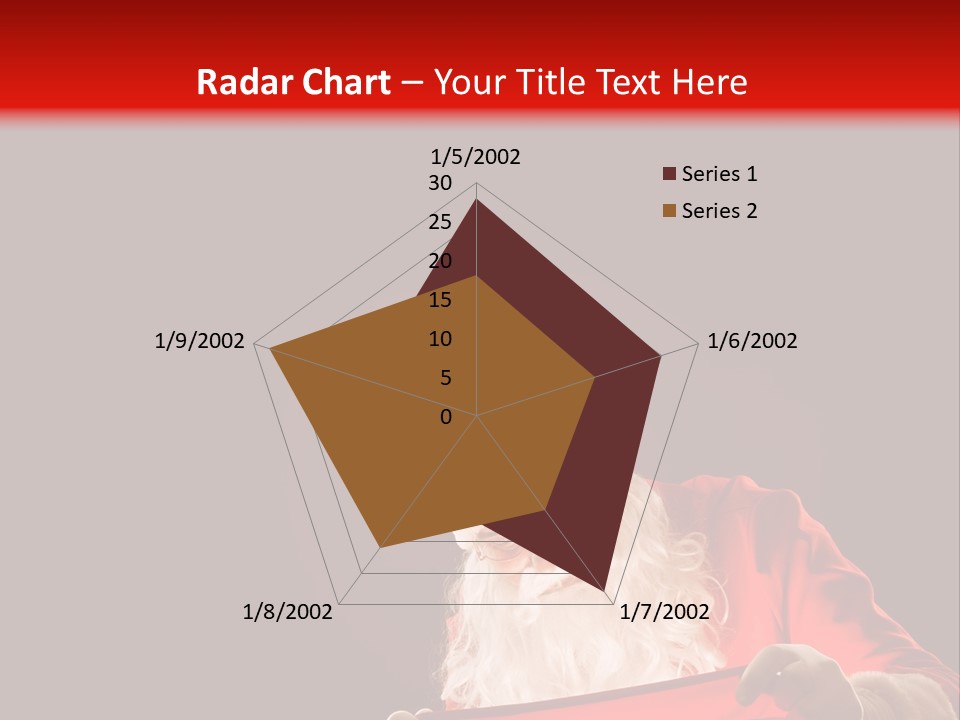 Radar Chart – Your Title Text Here

1/5/2002
30
25
20
15
10
5
0
1/6/2002
1/7/2002
1/8/2002
1/9/2002

Series 1
Series 2